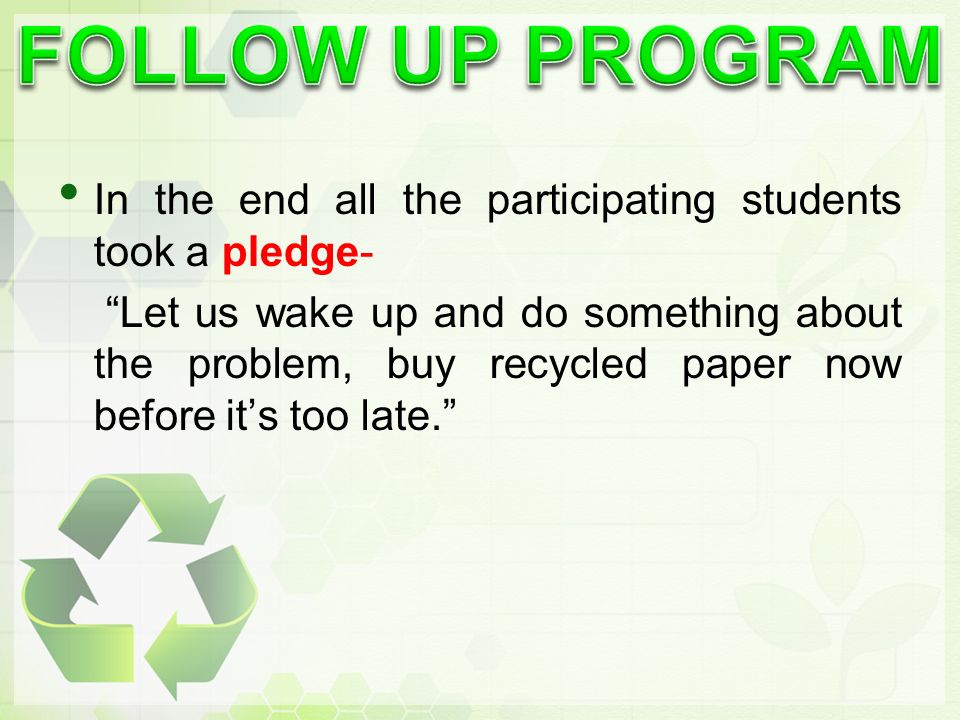 FOLLOW UP PROGRAM

• In the end all the participating students took a pledge-

“Let us wake up and do something about the problem, buy recycled paper now before it’s too late.”